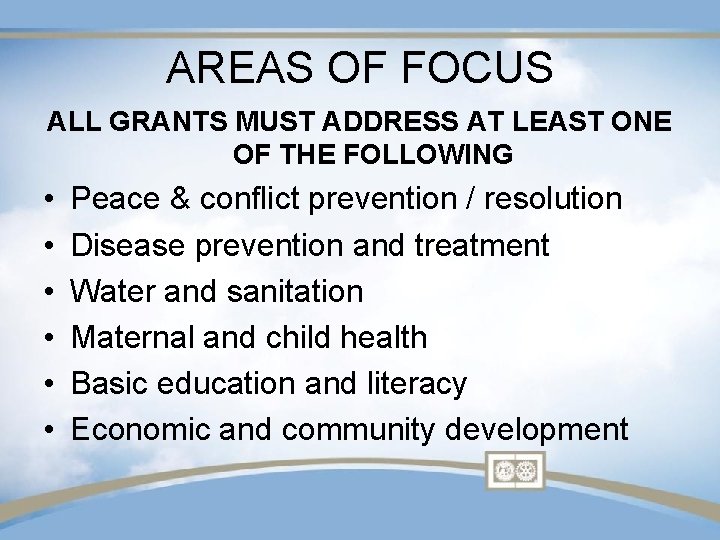 AREAS OF FOCUS

ALL GRANTS MUST ADDRESS AT LEAST ONE OF THE FOLLOWING

• Peace & conflict prevention / resolution
• Disease prevention and treatment
• Water and sanitation
• Maternal and child health
• Basic education and literacy
• Economic and community development